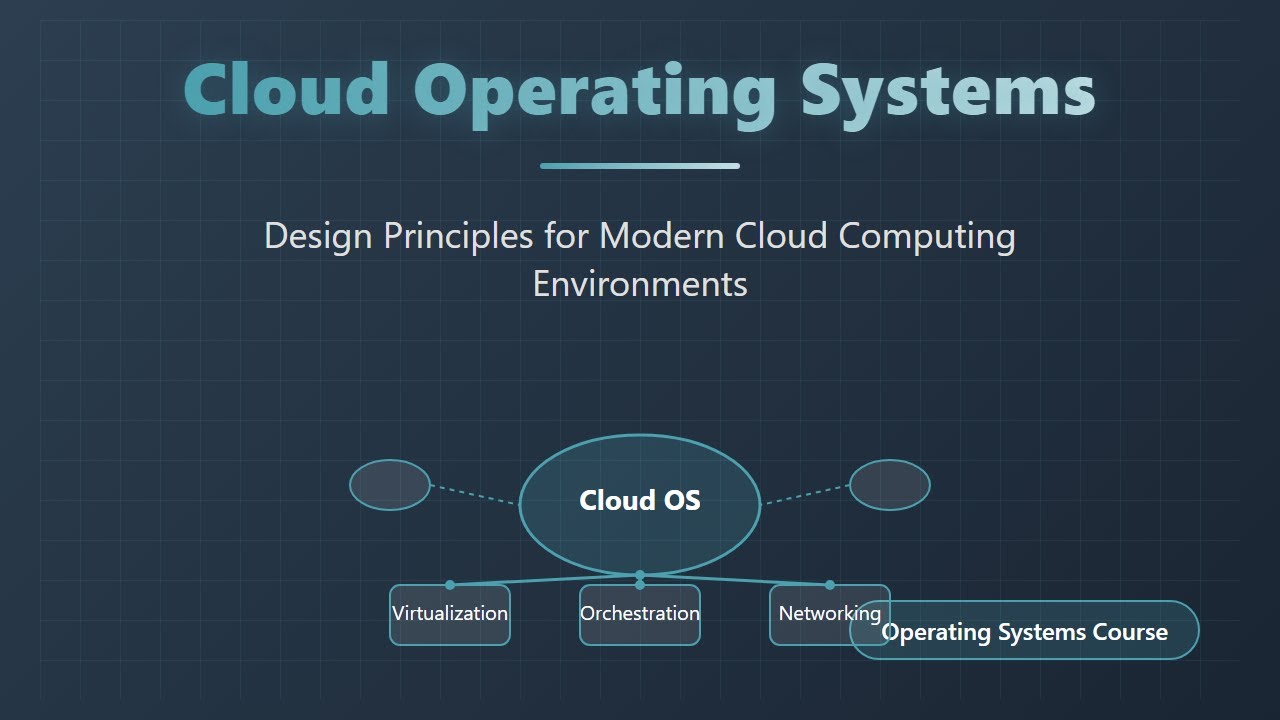 Cloud Operating Systems

Design Principles for Modern Cloud Computing Environments

Cloud OS

Virtualization

Orchestration

Networking

Operating Systems Course